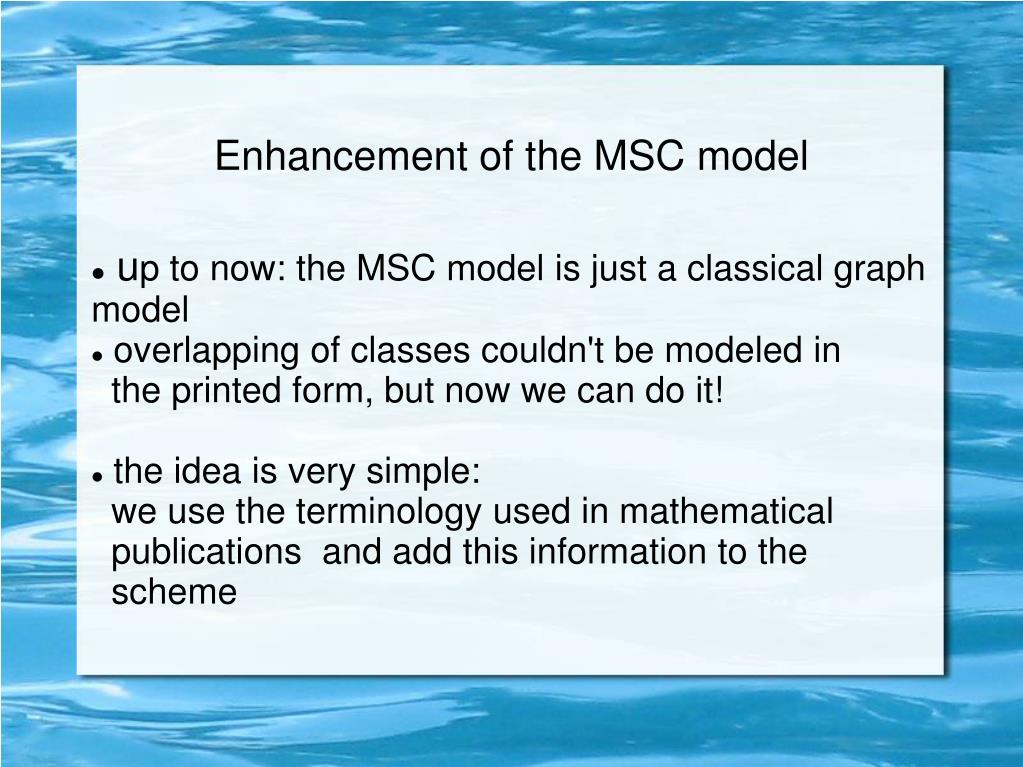 Enhancement of the MSC model

• up to now: the MSC model is just a classical graph model
• overlapping of classes couldn't be modeled in the printed form, but now we can do it!

• the idea is very simple:
we use the terminology used in mathematical publications  and add this information to the scheme